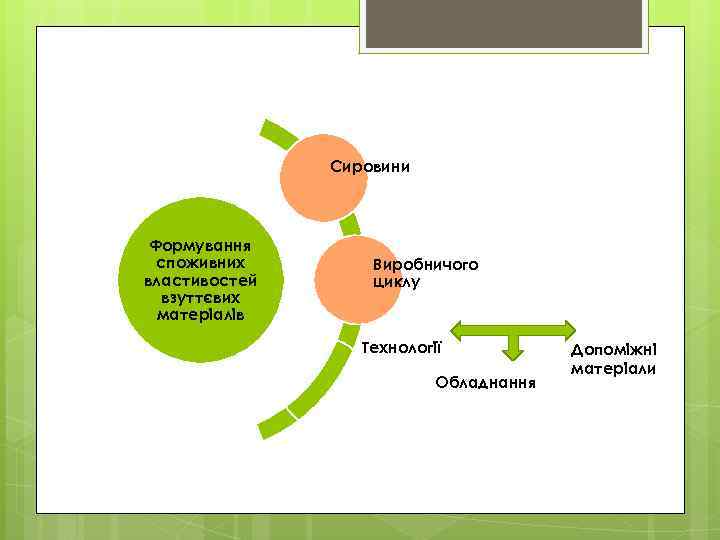 Формування споживних властивостей взуттєвих матеріалів

Сировини

Виробничого циклу

Технології

Обладнання

Допоміжні матеріали